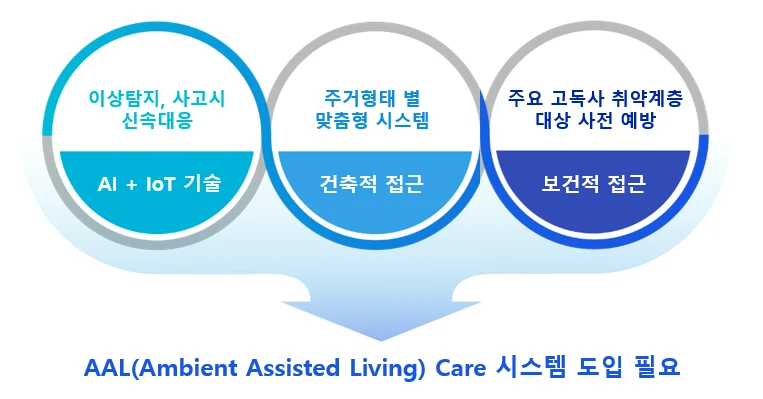 이상탐지, 사고시 신속대응

AI + IoT 기술

주거형태 별 맞춤형 시스템

건축적 접근

주요 고독사 취약계층 대상 사전 예방

보건적 접근

AAL(Ambient Assisted Living) Care 시스템 도입 필요